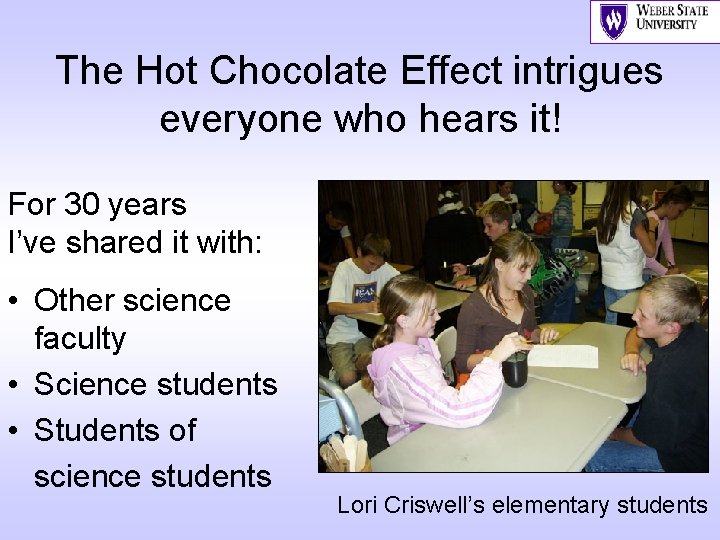 WEBER STATE UNIVERSITY

The Hot Chocolate Effect intrigues everyone who hears it!

For 30 years
I've shared it with:

• Other science faculty
• Science students
• Students of science students

Lori Criswell's elementary students